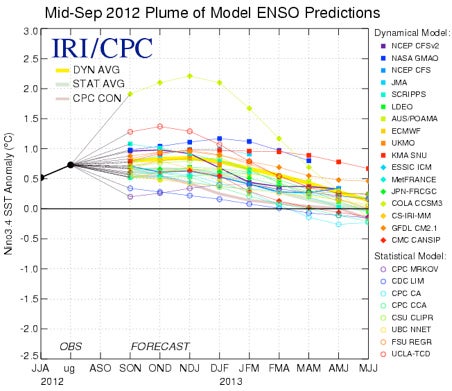 Mid-Sep 2012 Plume of Model ENSO Predictions

IRI/CPC

DYN AVG
STAT AVG
CPC CON

Nino3.4 SST Anomaly (°C)

3.0
2.5
2.0
1.5
1.0
0.5
0.0
-0.5
-1.0
-1.5
-2.0
-2.5

OBS
FORECAST

JJA
ug
ASO
SON
OND
NDJ
DJF
JFM
FMA
MAM
AMJ
MJJ

2012
2013

Dynamical Model:
NCEP CFSv2
NASA GMAO
NCEP CFS
JMA
SCRIPPS
LDEO
AUS/POAMA
ECMWF
UKMO
KMA SNU
ESSIC ICM
MetFRANCE
JPN-FRCGC
COLA CCSM3
CS-IRI-MM
GFDL CM2.1
CMC CANSIP

Statistical Model:
CPC MRKOV
CDC LIM
CPC CA
CPC CCA
CSU CLIPR
UBC NNET
FSU REGR
UCLA-TCD